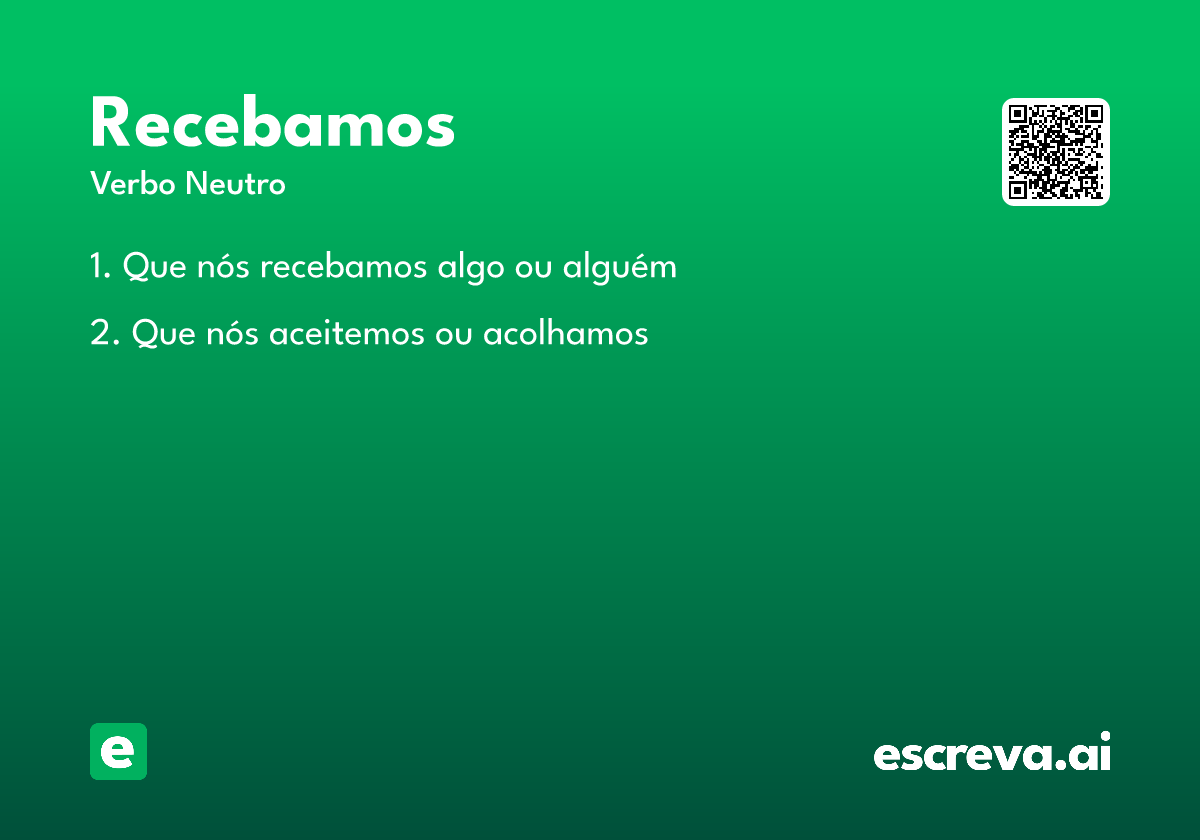 Recebamos
Verbo Neutro

1. Que nós recebamos algo ou alguém

2. Que nós aceitemos ou acolhamos

e

escreva.ai